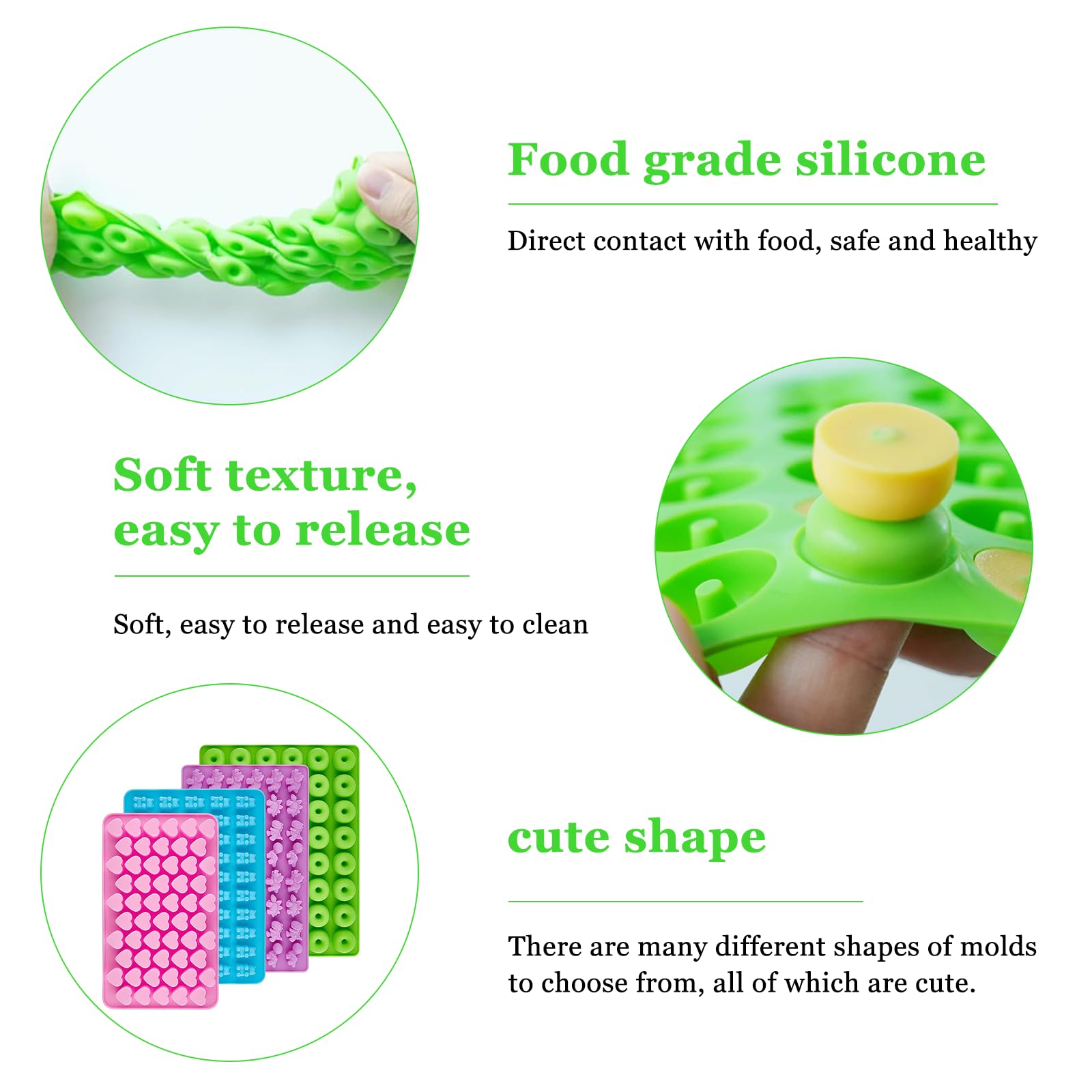 Food grade silicone

Direct contact with food, safe and healthy

Soft texture, easy to release

Soft, easy to release and easy to clean

cute shape

There are many different shapes of molds to choose from, all of which are cute.